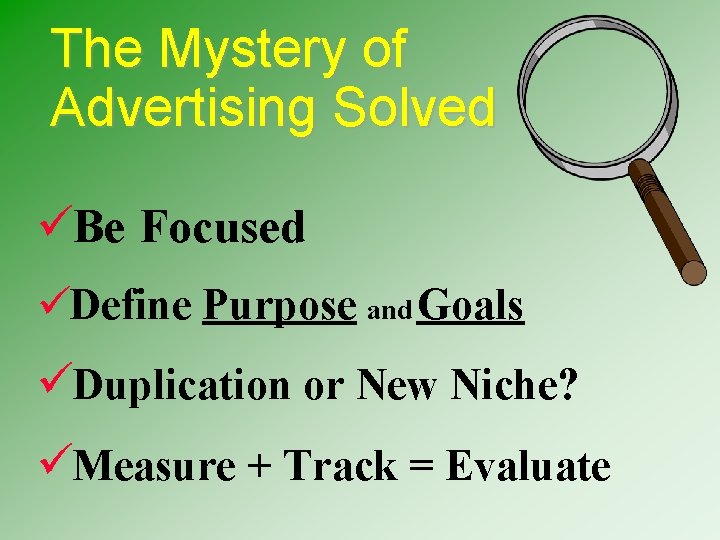 The Mystery of Advertising Solved

✓Be Focused

✓Define Purpose and Goals

✓Duplication or New Niche?

✓Measure + Track = Evaluate